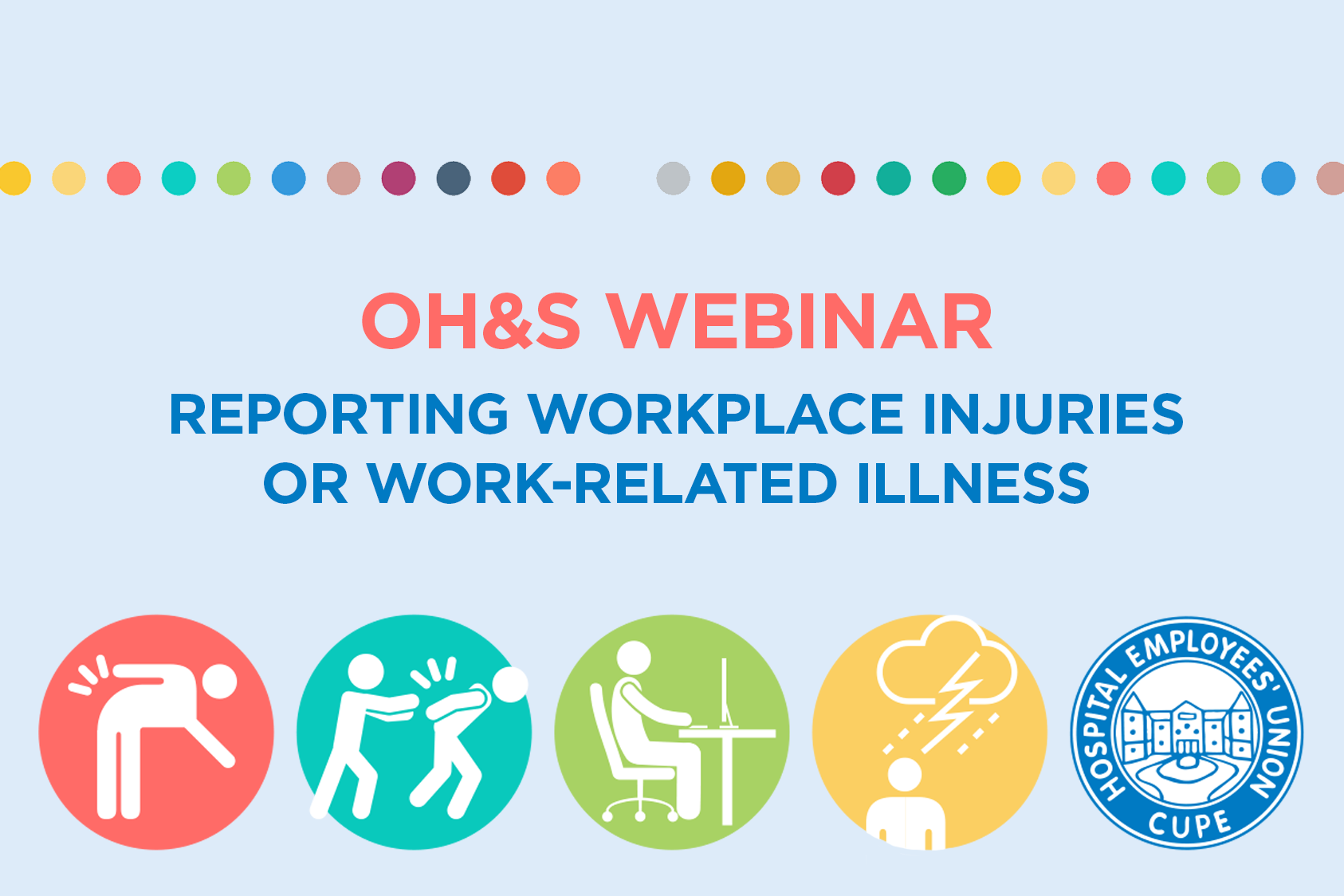 OH&S WEBINAR

REPORTING WORKPLACE INJURIES OR WORK-RELATED ILLNESS

HOSPITAL EMPLOYEES' UNION

CUPE